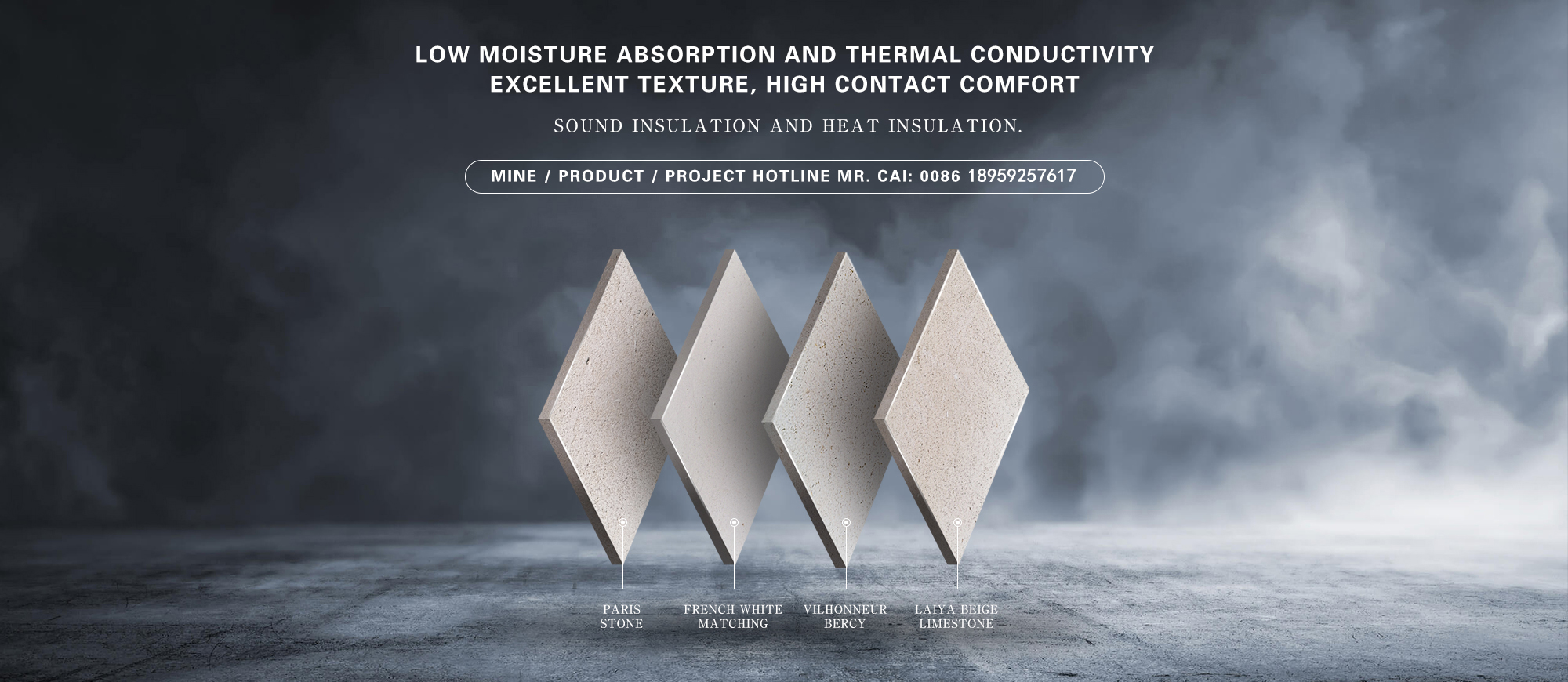 LOW MOISTURE ABSORPTION AND THERMAL CONDUCTIVITY
EXCELLENT TEXTURE, HIGH CONTACT COMFORT

SOUND INSULATION AND HEAT INSULATION.

MINE / PRODUCT / PROJECT HOTLINE MR. CAI: 0086 18959257617

PARIS STONE

FRENCH WHITE MATCHING

VILHONNEUR BERCY

LAIYA BEIGE LIMESTONE